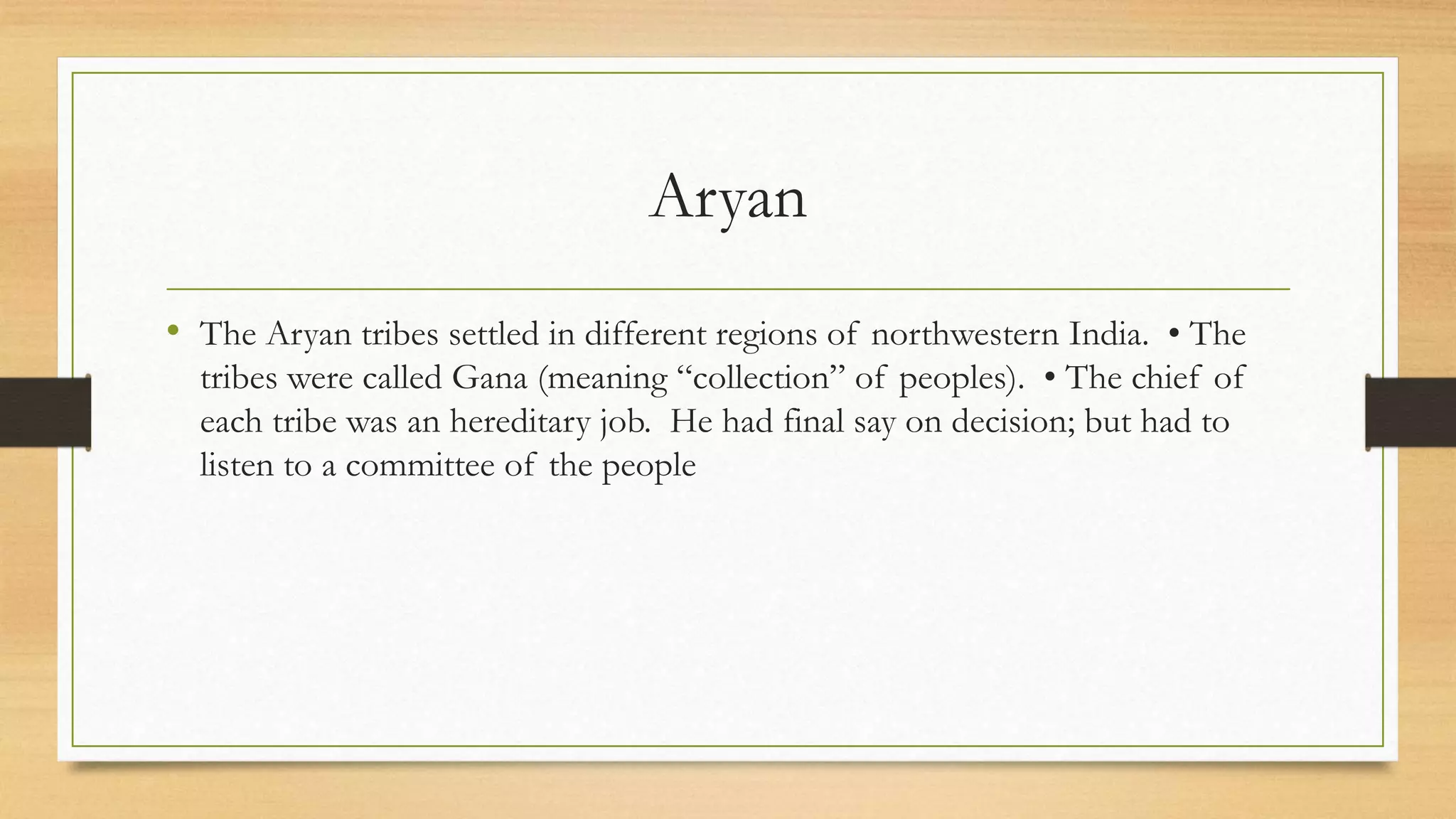 Aryan

• The Aryan tribes settled in different regions of northwestern India. • The tribes were called Gana (meaning “collection” of peoples). • The chief of each tribe was an hereditary job. He had final say on decision; but had to listen to a committee of the people